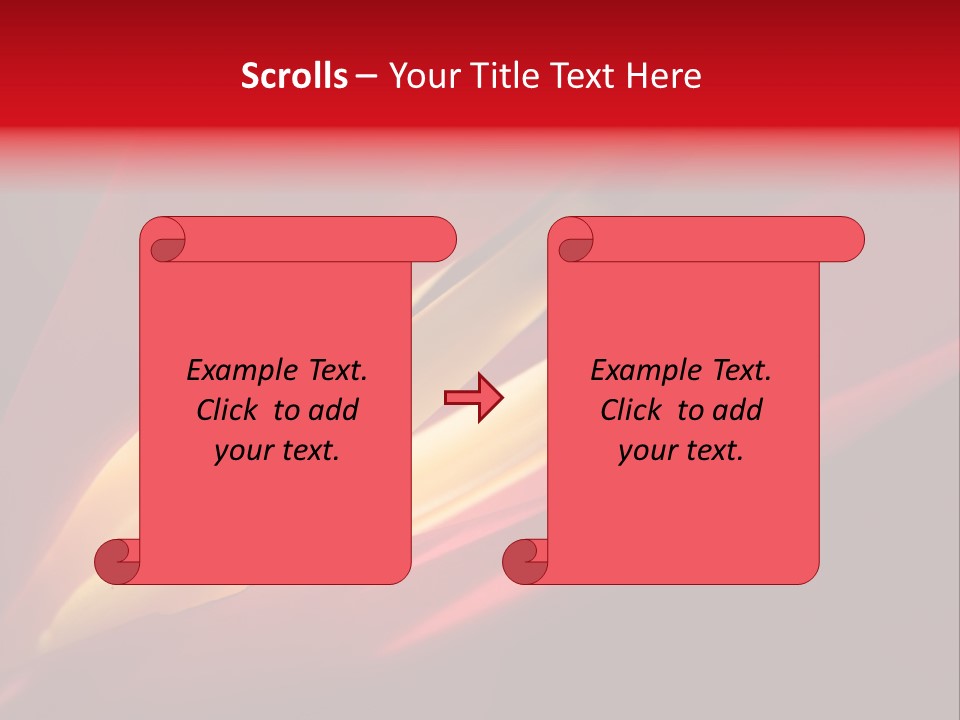 Scrolls – Your Title Text Here

Example Text. Click to add your text.

Example Text. Click to add your text.